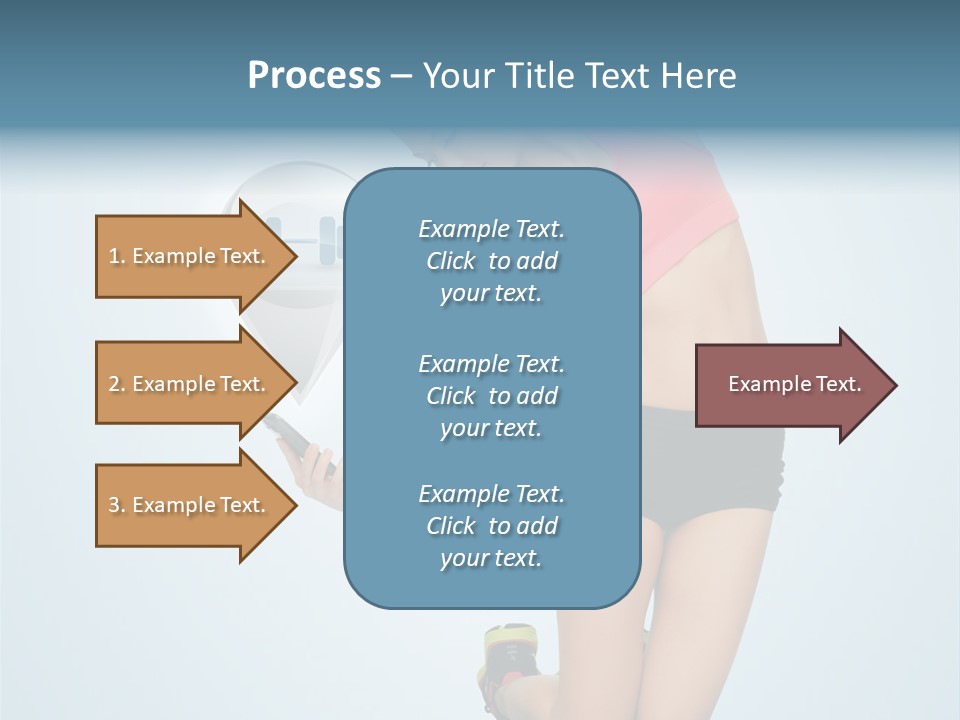 Process – Your Title Text Here

1. Example Text.

2. Example Text.

3. Example Text.

Example Text. Click to add your text.

Example Text. Click to add your text.

Example Text. Click to add your text.

Example Text.